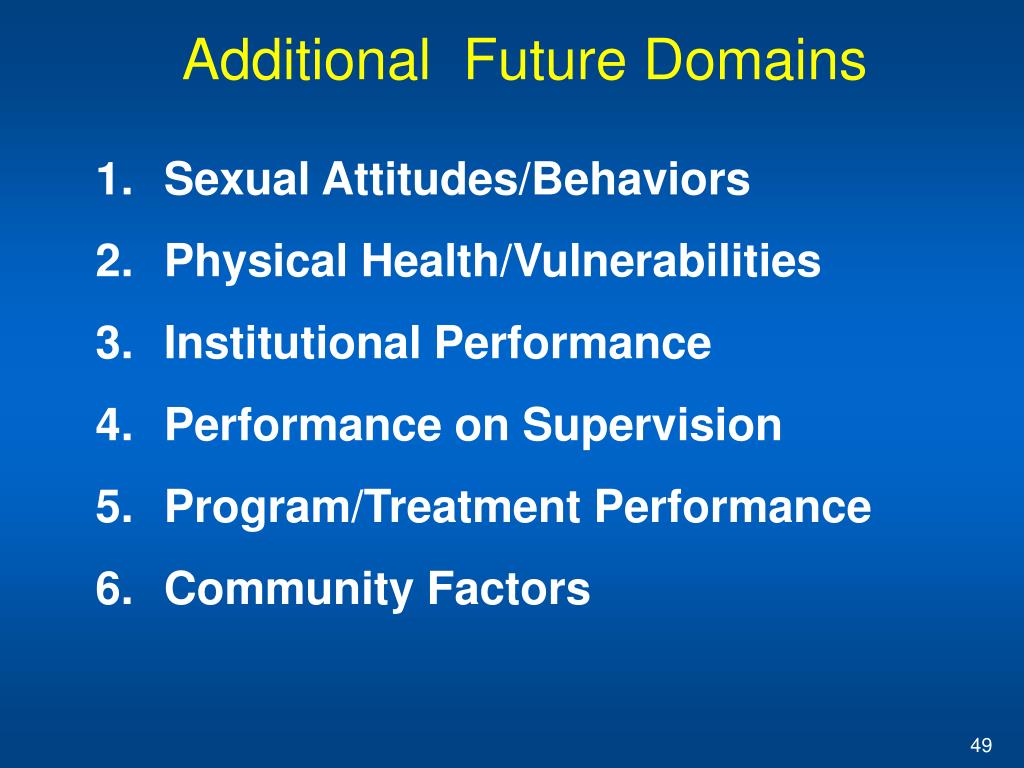 Additional  Future Domains

1. Sexual Attitudes/Behaviors
2. Physical Health/Vulnerabilities
3. Institutional Performance
4. Performance on Supervision
5. Program/Treatment Performance
6. Community Factors

49